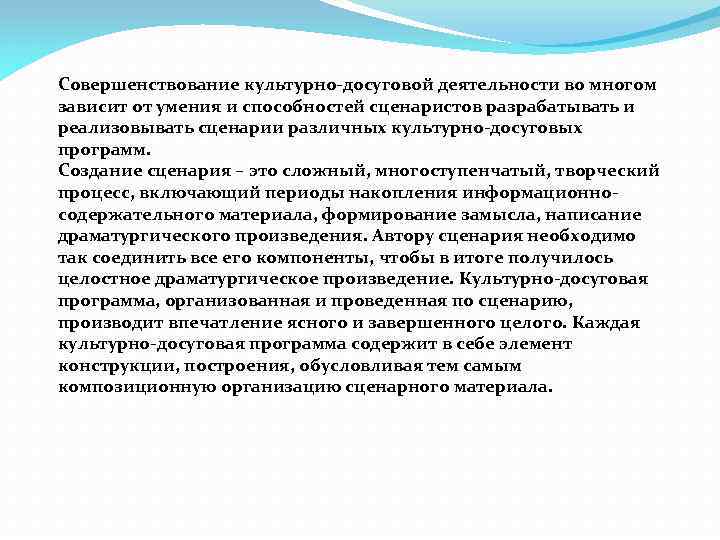 Совершенствование культурно-досуговой деятельности во многом зависит от умения и способностей сценаристов разрабатывать и реализовывать сценарии различных культурно-досуговых программ.
Создание сценария – это сложный, многоступенчатый, творческий процесс, включающий периоды накопления информационно-содержательного материала, формирование замысла, написание драматургического произведения. Автору сценария необходимо так соединить все его компоненты, чтобы в итоге получилось целостное драматургическое произведение. Культурно-досуговая программа, организованная и проведенная по сценарию, производит впечатление ясного и завершенного целого. Каждая культурно-досуговая программа содержит в себе элемент конструкции, построения, обусловливая тем самым композиционную организацию сценарного материала.